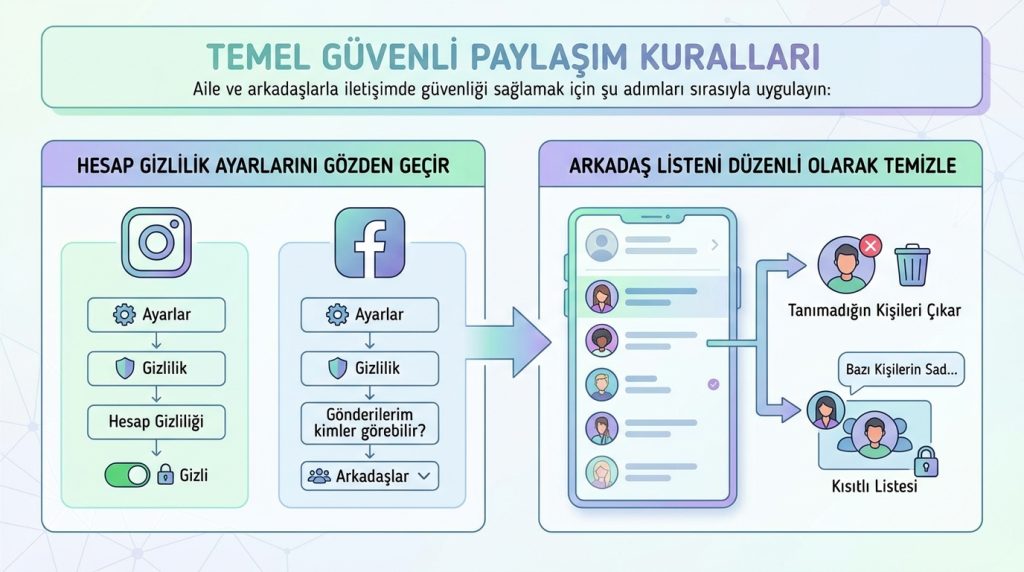 TEMEL GÜVENLİ PAYLAŞIM KURALLARI

Aile ve arkadaşlarla iletişimde güvenliği sağlamak için şu adımları sırasıyla uygulayın:

HESAP GİZLİLİK AYARLARINI GÖZDEN GEÇİR

Ayarlar

Gizlilik

Hesap Gizliliği

Gizli

Ayarlar

Gizlilik

Gönderilerim kimler görebilir?

Arkadaşlar

ARKADAŞ LİSTENİ DÜZENLİ OLARAK TEMİZLE

Tanımadığın Kişileri Çıkar

Bazı Kişilerin Sad...

Kısıtlı Listesi